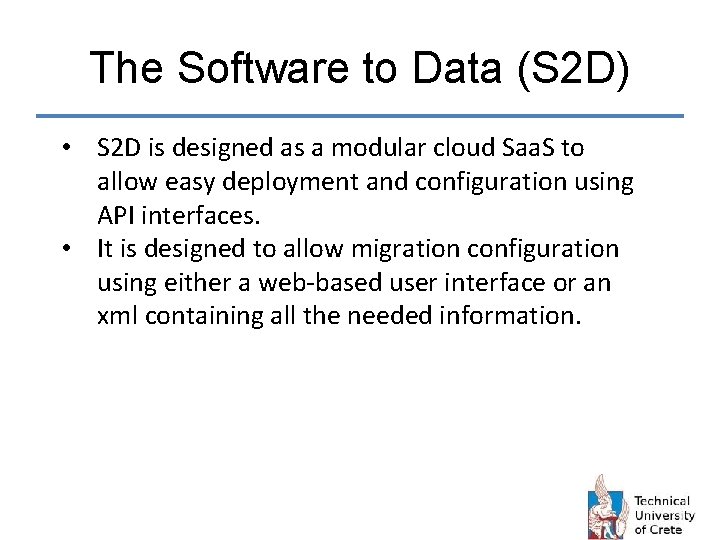 The Software to Data (S2D)

• S2D is designed as a modular cloud SaaS to allow easy deployment and configuration using API interfaces.
• It is designed to allow migration configuration using either a web-based user interface or an xml containing all the needed information.

Technical University of Crete